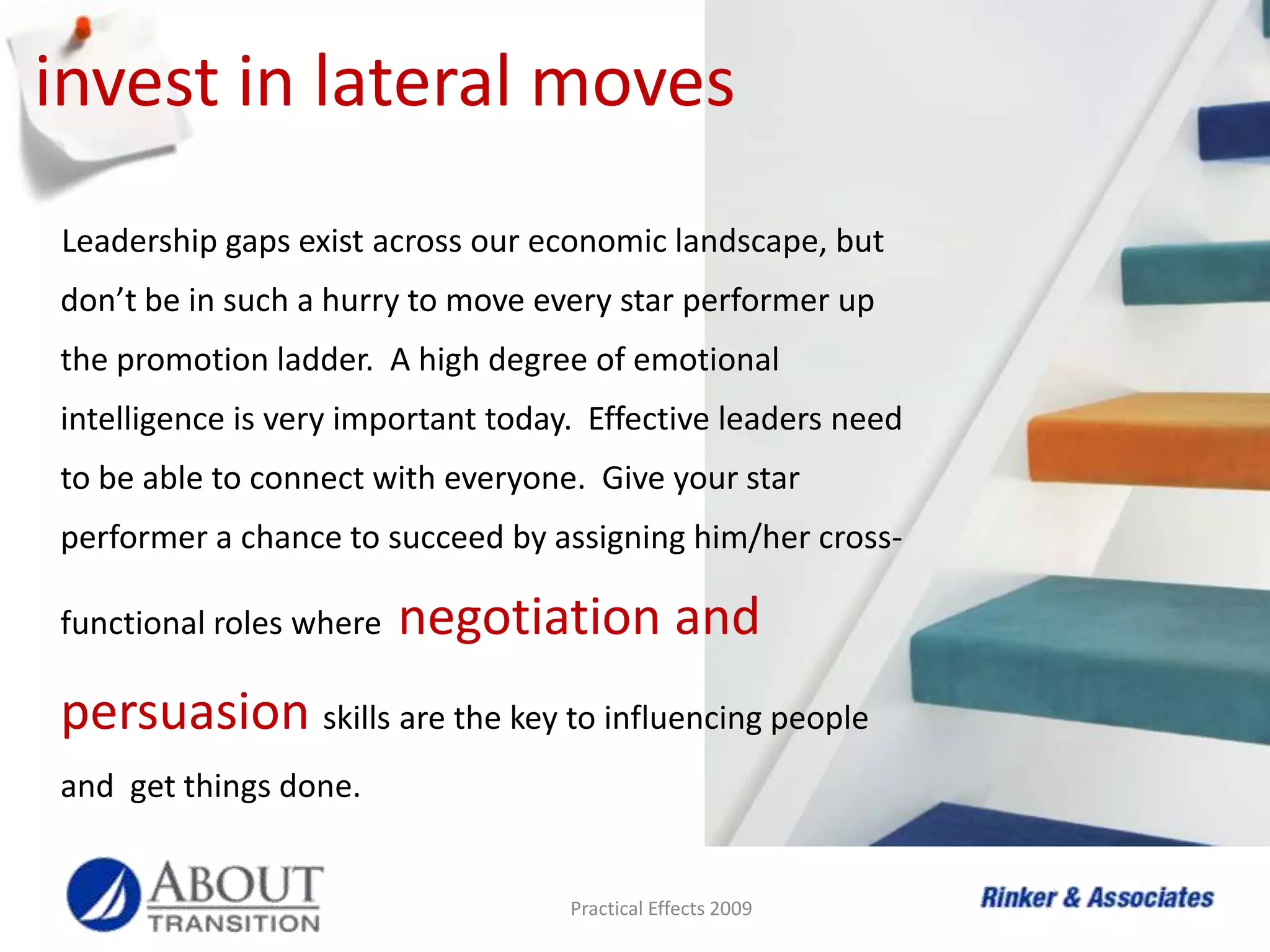 invest in lateral moves

Leadership gaps exist across our economic landscape, but don't be in such a hurry to move every star performer up the promotion ladder. A high degree of emotional intelligence is very important today. Effective leaders need to be able to connect with everyone. Give your star performer a chance to succeed by assigning him/her cross-functional roles where negotiation and persuasion skills are the key to influencing people and get things done.

ABOUT TRANSITION

Practical Effects 2009

Rinker & Associates